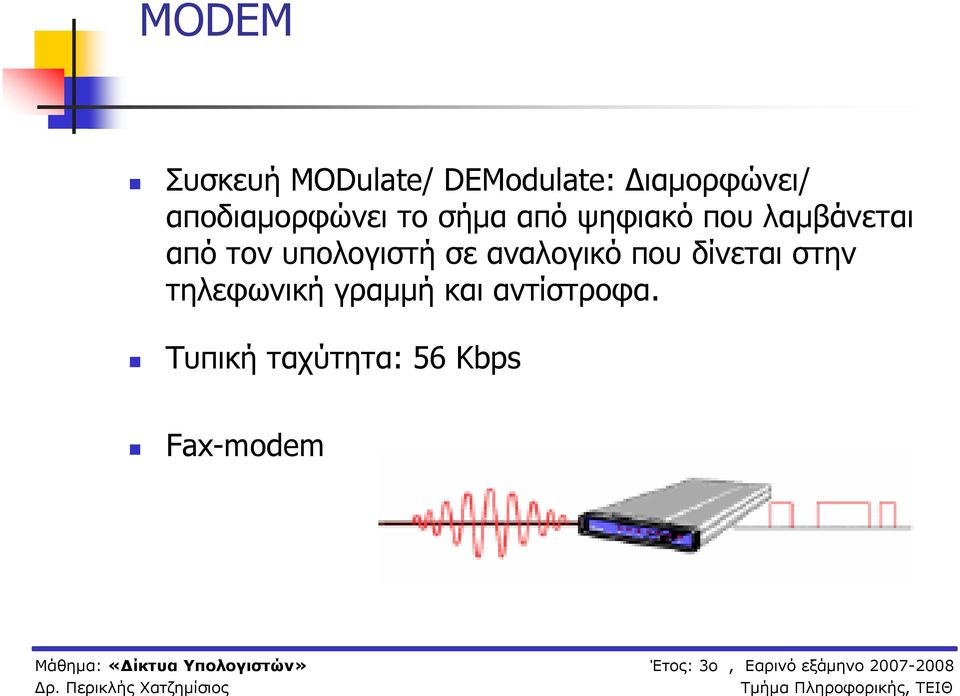 MODEM

Συσκευή MODulate/ DEModulate: Διαμορφώνει/ αποδιαμορφώνει το σήμα από ψηφιακό που λαμβάνεται από τον υπολογιστή σε αναλογικό που δίνεται στην τηλεφωνική γραμμή και αντίστροφα.

Τυπική ταχύτητα: 56 Kbps

Fax-modem

Μάθημα: «Δίκτυα Υπολογιστών»
Δρ. Περικλής Χατζημίσιος
Έτος: 3ο , Εαρινό εξάμηνο 2007-2008
Τμήμα Πληροφορικής, ΤΕΙΘ